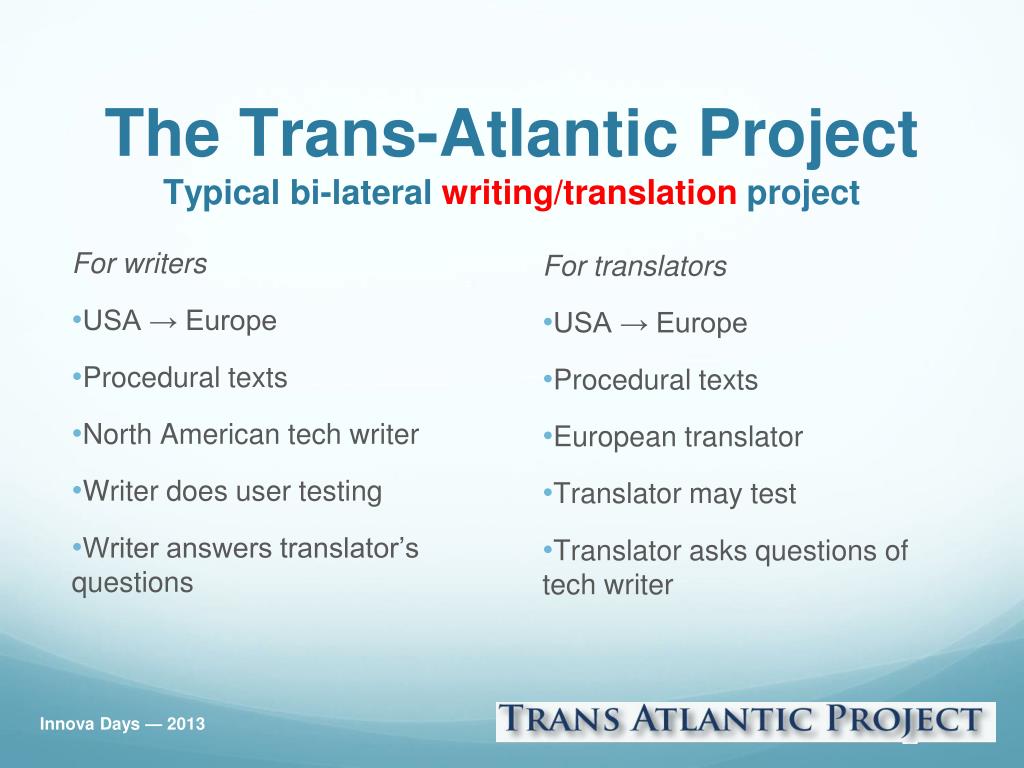 The Trans-Atlantic Project
Typical bi-lateral writing/translation project

For writers

•USA → Europe

•Procedural texts

•North American tech writer

•Writer does user testing

•Writer answers translator's questions

For translators

•USA → Europe

•Procedural texts

•European translator

•Translator may test

•Translator asks questions of tech writer

Innova Days — 2013

TRANS ATLANTIC PROJECT